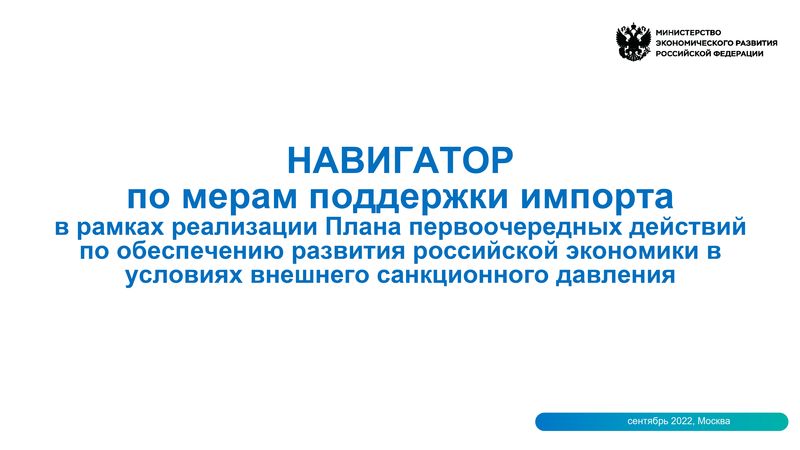 МИНИСТЕРСТВО ЭКОНОМИЧЕСКОГО РАЗВИТИЯ РОССИЙСКОЙ ФЕДЕРАЦИИ

НАВИГАТОР
по мерам поддержки импорта
в рамках реализации Плана первоочередных действий по обеспечению развития российской экономики в условиях внешнего санкционного давления

сентябрь 2022, Москва